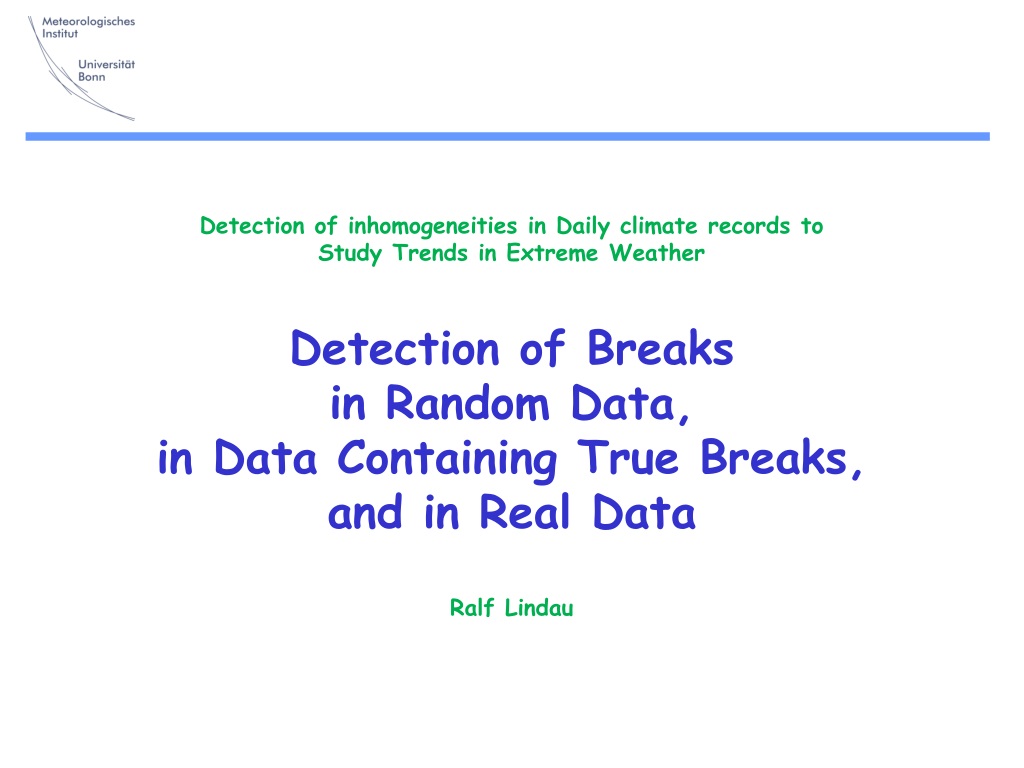 Meteorologisches Institut

Universität Bonn

Detection of inhomogeneities in Daily climate records to Study Trends in Extreme Weather

Detection of Breaks in Random Data, in Data Containing True Breaks, and in Real Data

Ralf Lindau